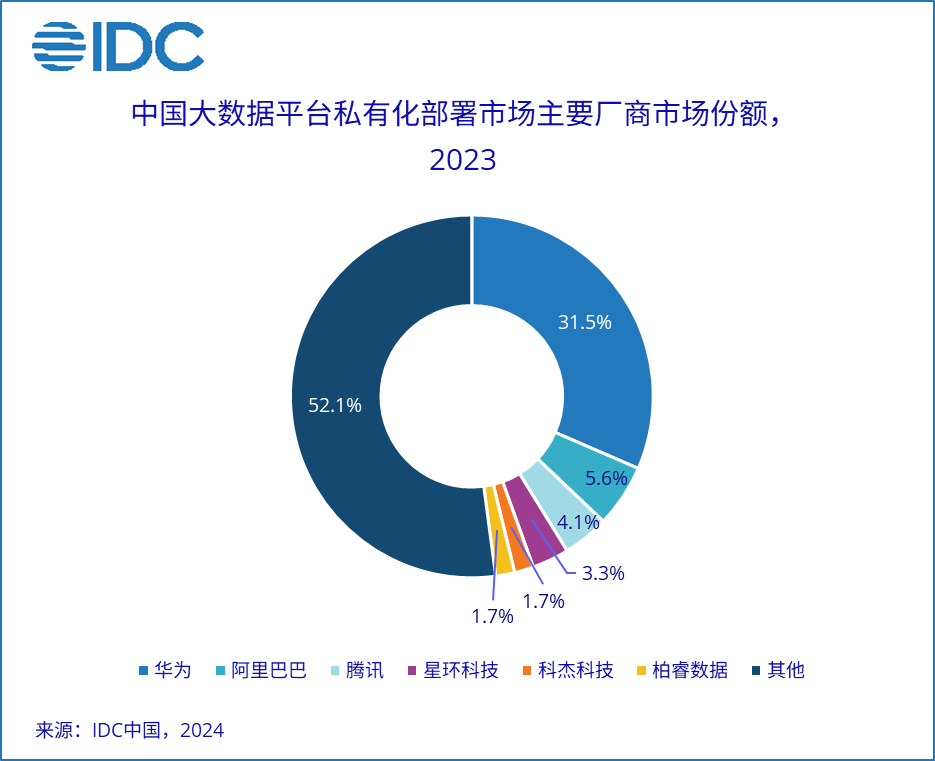 IDC

中国大数据平台私有化部署市场主要厂商市场份额，2023

31.5%
5.6%
4.1%
3.3%
1.7%
1.7%
52.1%

华为 阿里巴巴 腾讯 星环科技 科杰科技 柏睿数据 其他

来源：IDC中国，2024